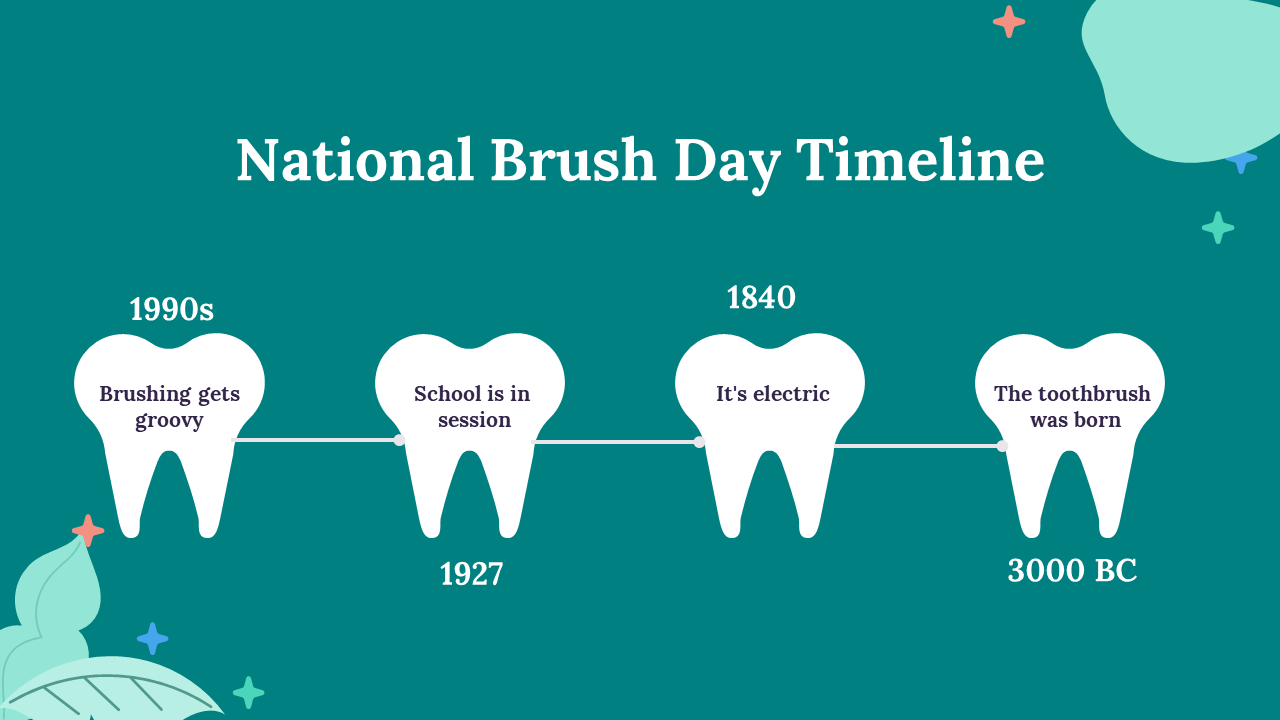 National Brush Day Timeline

1990s

Brushing gets groovy

School is in session

1927

1840

It's electric

The toothbrush was born

3000 BC